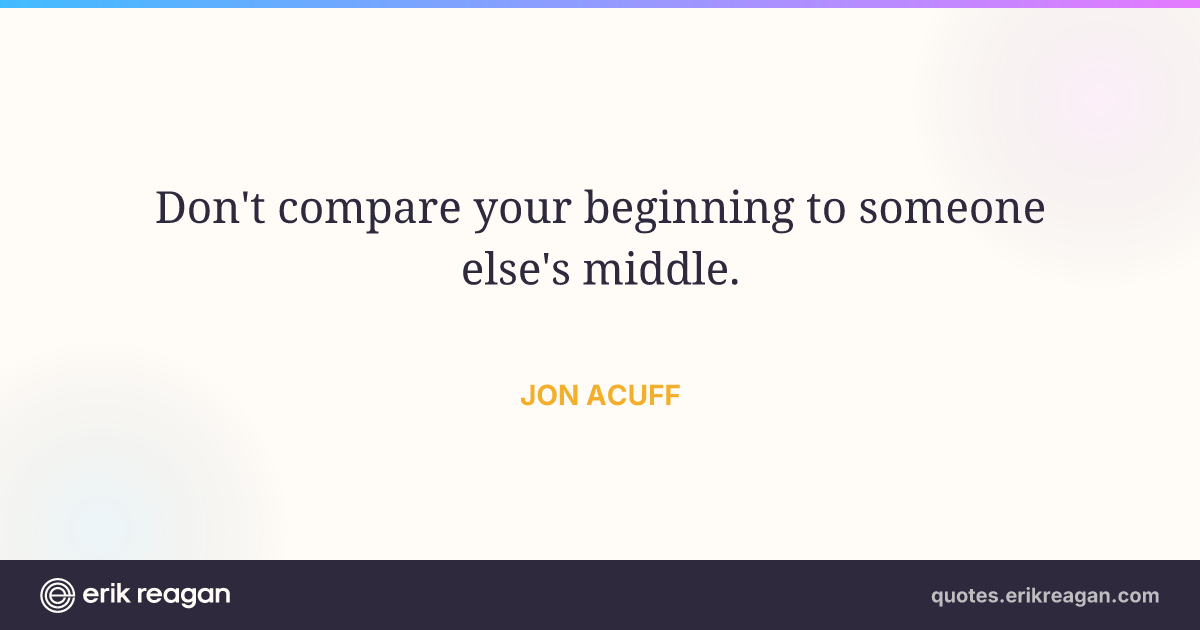 Don't compare your beginning to someone else's middle.

JON ACUFF

erik reagan

quotes.erikreagan.com